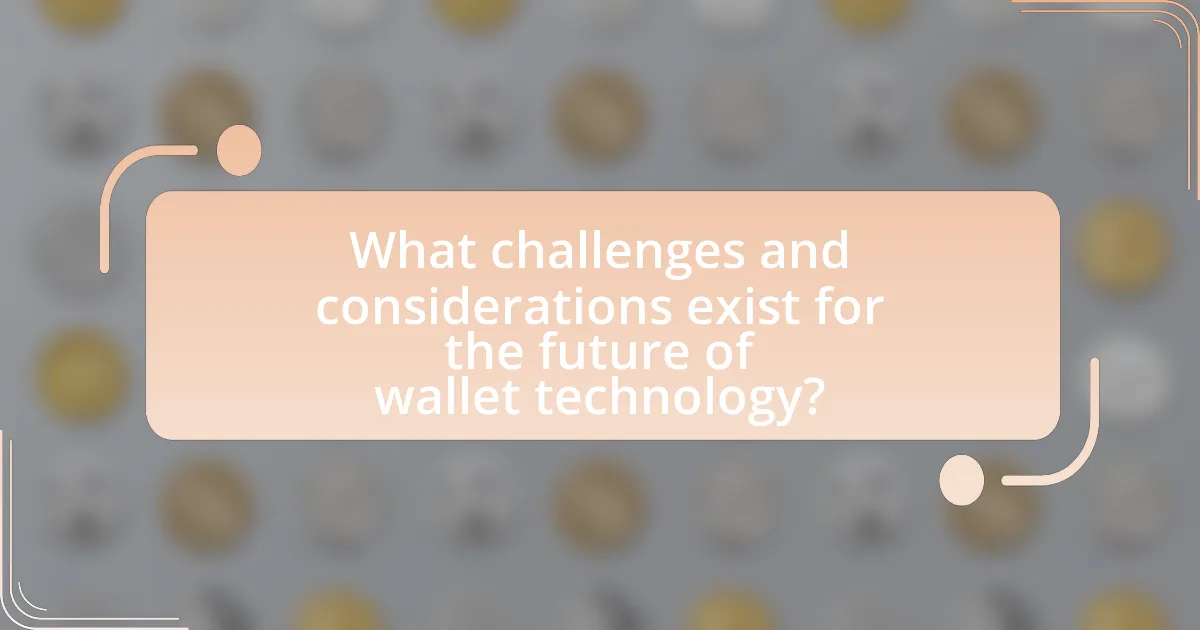 What challenges and considerations exist for the future of wallet technology?